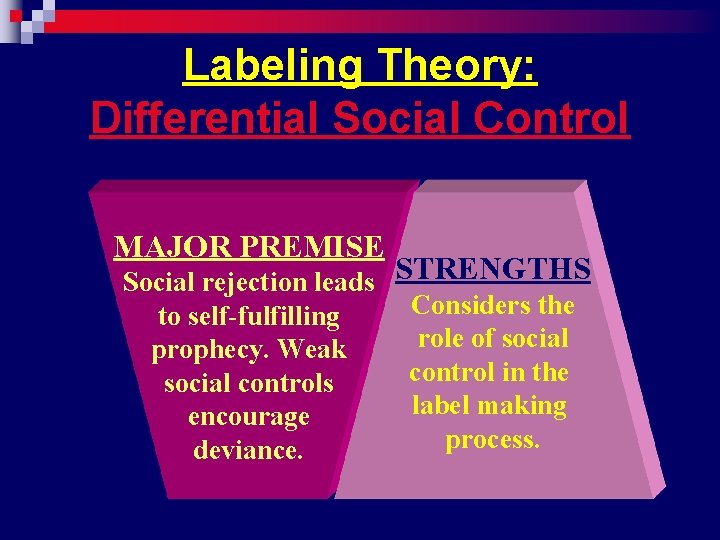 Labeling Theory:
Differential Social Control

MAJOR PREMISE
Social rejection leads to self-fulfilling prophecy. Weak social controls encourage deviance.

STRENGTHS
Considers the role of social control in the label making process.